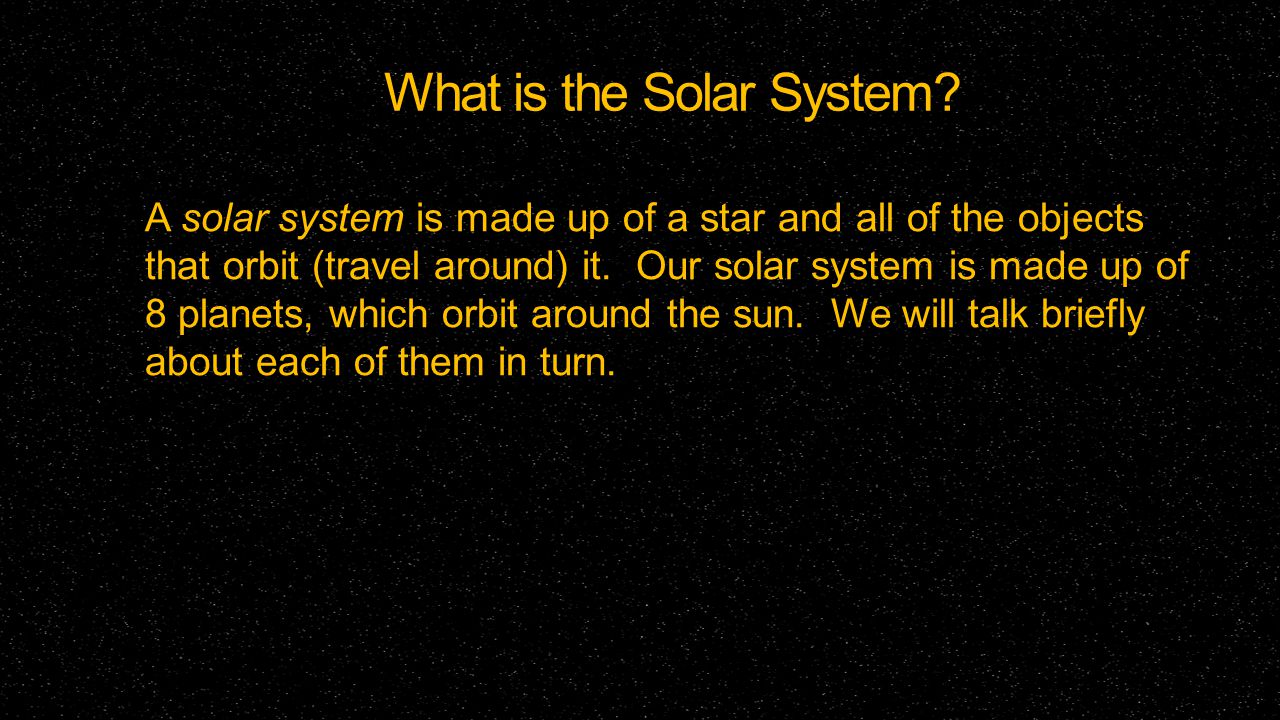 What is the Solar System?

A solar system is made up of a star and all of the objects that orbit (travel around) it. Our solar system is made up of 8 planets, which orbit around the sun. We will talk briefly about each of them in turn.